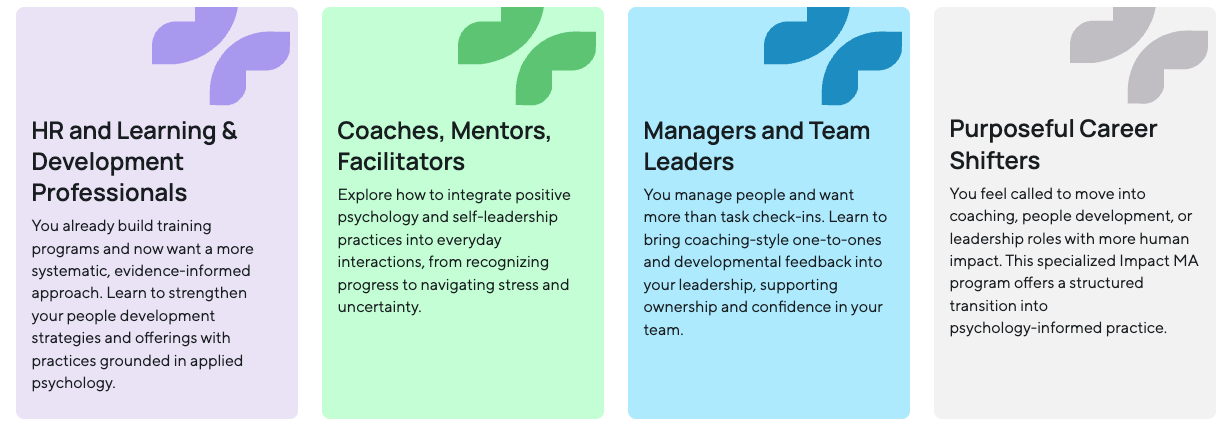 HR and Learning & Development Professionals

You already build training programs and now want a more systematic, evidence-informed approach. Learn to strengthen your people development strategies and offerings with practices grounded in applied psychology.

Coaches, Mentors, Facilitators

Explore how to integrate positive psychology and self-leadership practices into everyday interactions, from recognizing progress to navigating stress and uncertainty.

Managers and Team Leaders

You manage people and want more than task check-ins. Learn to bring coaching-style one-to-ones and developmental feedback into your leadership, supporting ownership and confidence in your team.

Purposeful Career Shifters

You feel called to move into coaching, people development, or leadership roles with more human impact. This specialized Impact MA program offers a structured transition into psychology-informed practice.